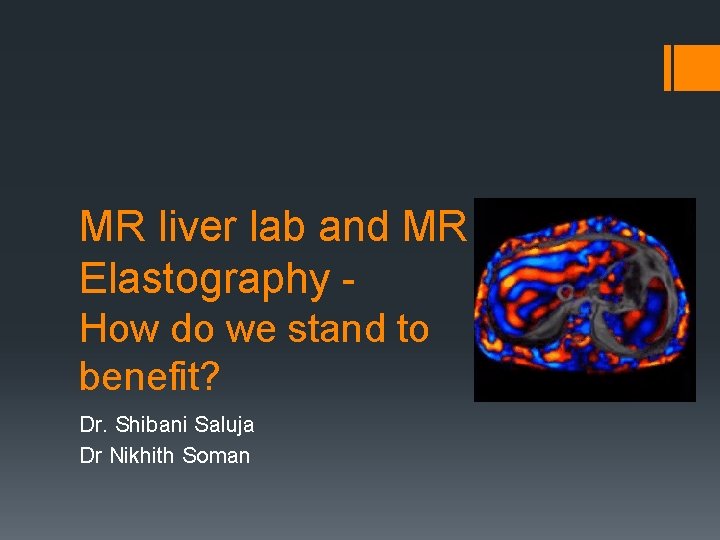 MR liver lab and MR Elastography -
How do we stand to benefit?

Dr. Shibani Saluja
Dr Nikhith Soman